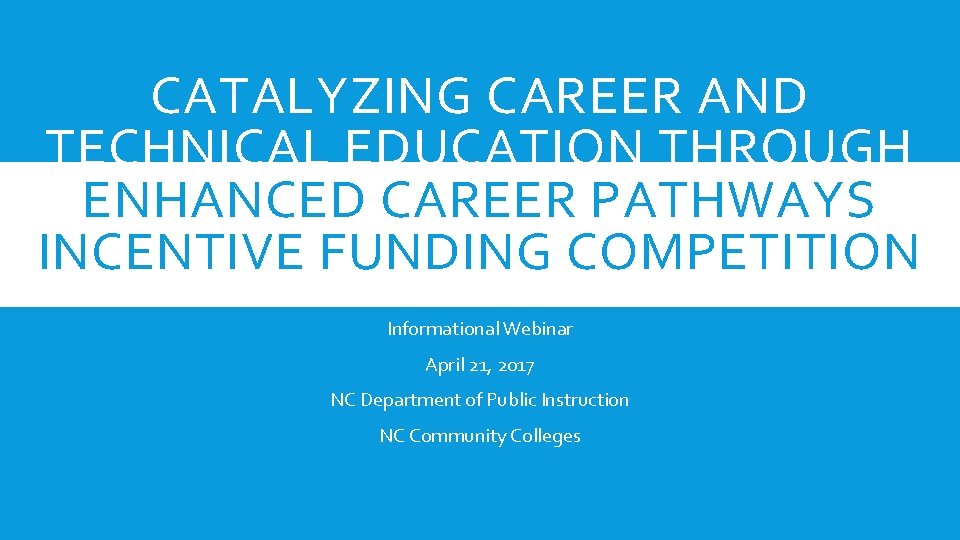 CATALYZING CAREER AND TECHNICAL EDUCATION THROUGH ENHANCED CAREER PATHWAYS INCENTIVE FUNDING COMPETITION

Informational Webinar

April 21, 2017

NC Department of Public Instruction

NC Community Colleges